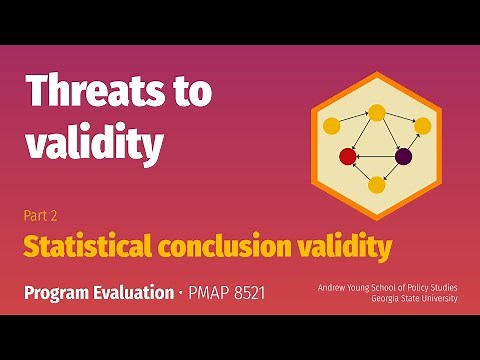 Threats to validity

Part 2

Statistical conclusion validity

Program Evaluation · PMAP 8521

Andrew Young School of Policy Studies
Georgia State University